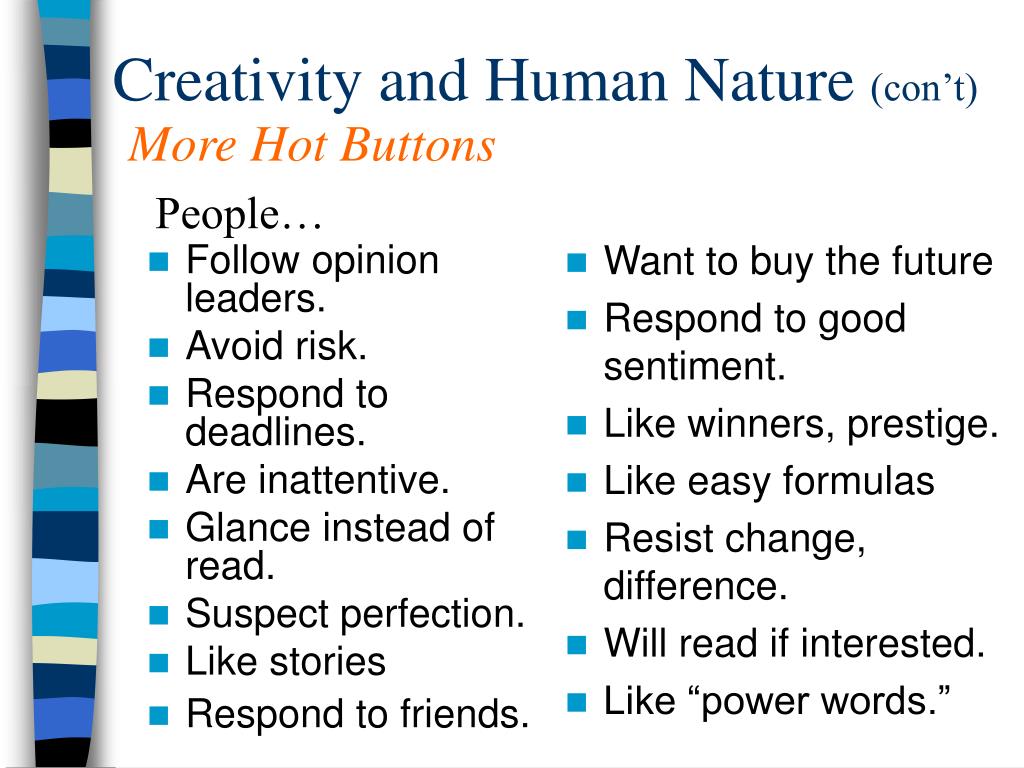 Creativity and Human Nature (con’t)
More Hot Buttons

People…

- Follow opinion leaders.
- Avoid risk.
- Respond to deadlines.
- Are inattentive.
- Glance instead of read.
- Suspect perfection.
- Like stories
- Respond to friends.

- Want to buy the future
- Respond to good sentiment.
- Like winners, prestige.
- Like easy formulas
- Resist change, difference.
- Will read if interested.
- Like “power words.”